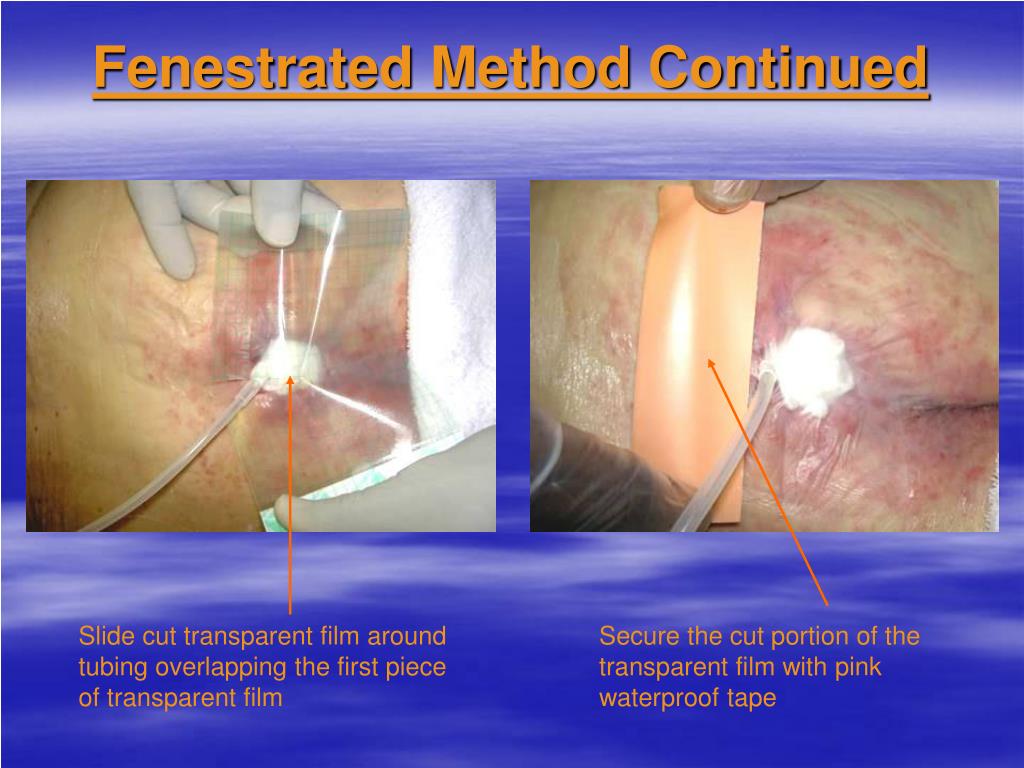 Fenestrated Method Continued

Slide cut transparent film around tubing overlapping the first piece of transparent film

Secure the cut portion of the transparent film with pink waterproof tape